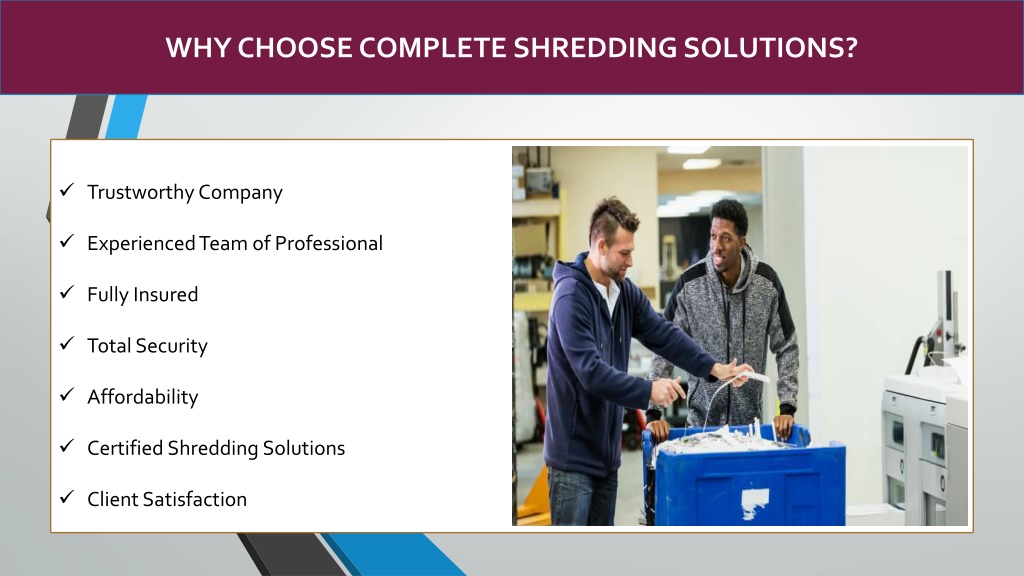 WHY CHOOSE COMPLETE SHREDDING SOLUTIONS?

✓ Trustworthy Company

✓ Experienced Team of Professional

✓ Fully Insured

✓ Total Security

✓ Affordability

✓ Certified Shredding Solutions

✓ Client Satisfaction